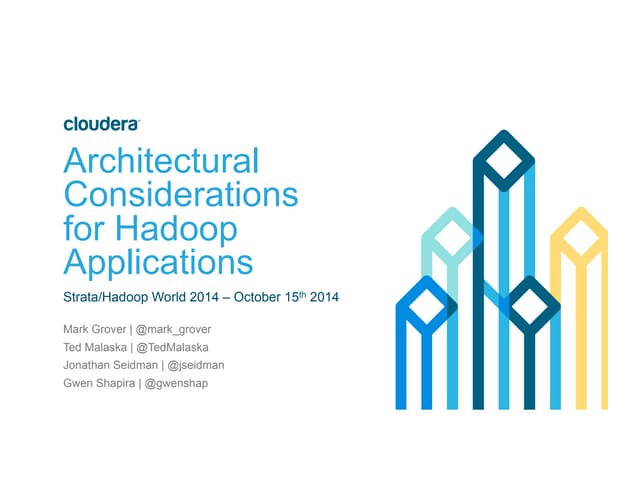 cloudera

Architectural Considerations for Hadoop Applications

Strata/Hadoop World 2014 – October 15$^{th}$ 2014

Mark Grover | @mark_grover
Ted Malaska | @TedMalaska
Jonathan Seidman | @jseidman
Gwen Shapira | @gwenshap